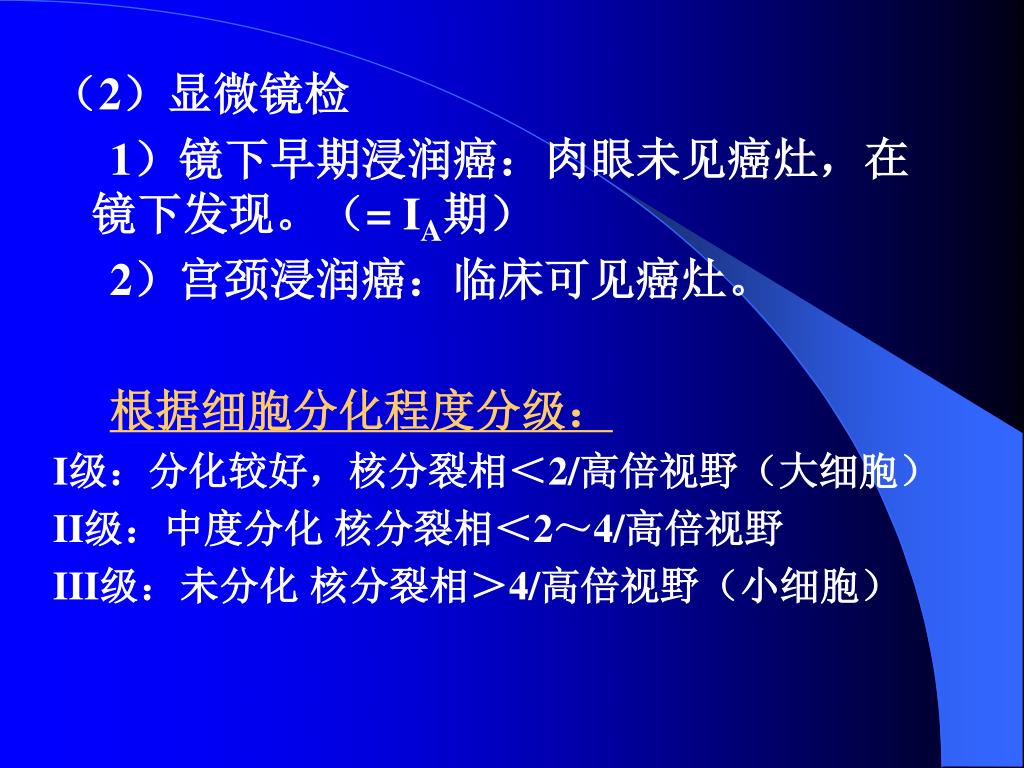 （2）显微镜检

1）镜下早期浸润癌：肉眼未见癌灶，在镜下发现。（= $I_A$期）

2）宫颈浸润癌：临床可见癌灶。

根据细胞分化程度分级：

I级：分化较好，核分裂相＜2/高倍视野（大细胞）

II级：中度分化 核分裂相＜2～4/高倍视野

III级：未分化 核分裂相＞4/高倍视野（小细胞）